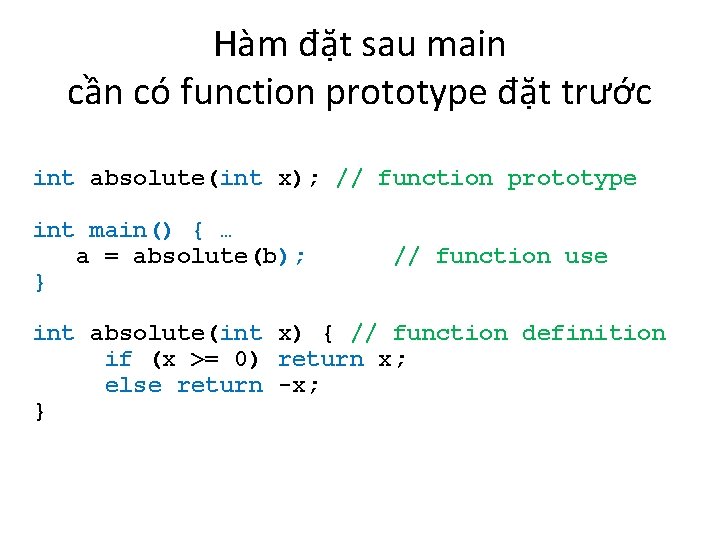 Hàm đặt sau main
cần có function prototype đặt trước

int absolute(int x); // function prototype

int main() { …
   a = absolute(b);       // function use
}

int absolute(int x) { // function definition
      if (x >= 0) return x;
      else return -x;
}